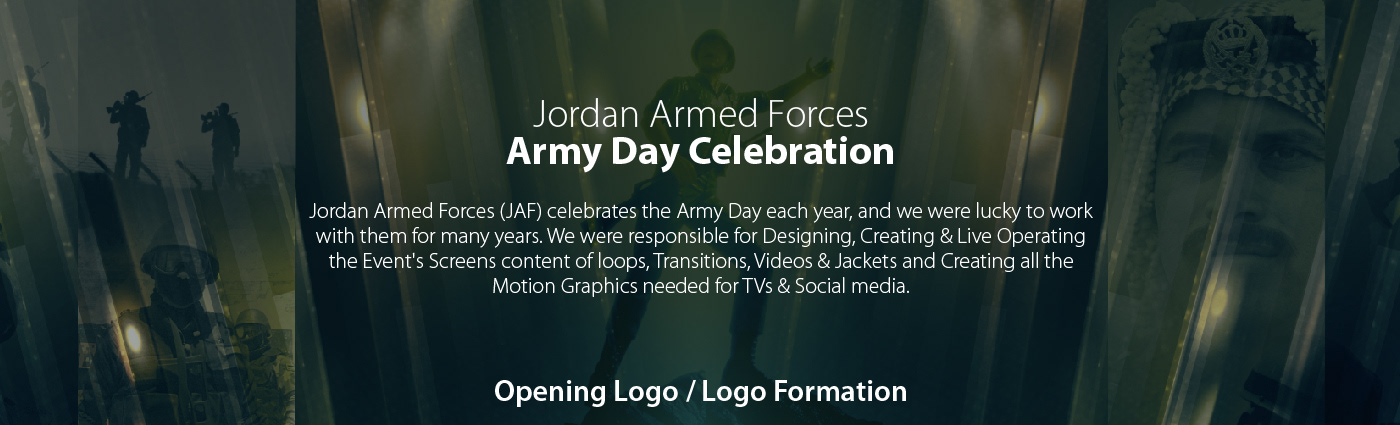 Jordan Armed Forces
Army Day Celebration

Jordan Armed Forces (JAF) celebrates the Army Day each year, and we were lucky to work with them for many years. We were responsible for Designing, Creating & Live Operating the Event's Screens content of loops, Transitions, Videos & Jackets and Creating all the Motion Graphics needed for TVs & Social media.

Opening Logo / Logo Formation